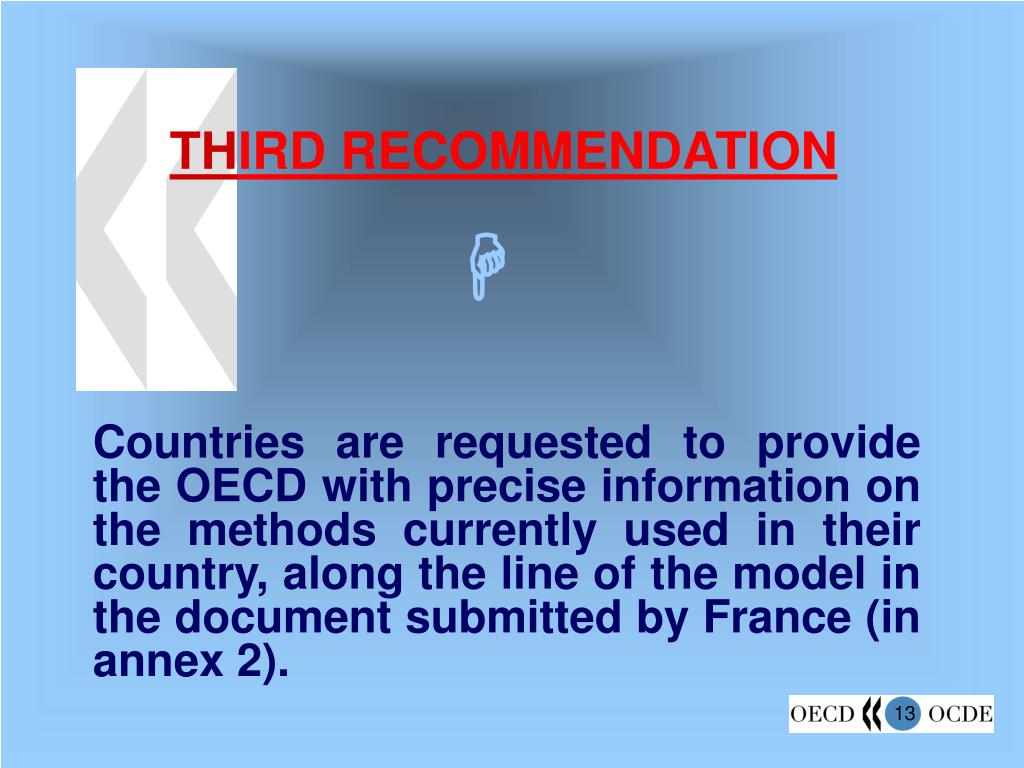 THIRD RECOMMENDATION

Countries are requested to provide the OECD with precise information on the methods currently used in their country, along the line of the model in the document submitted by France (in annex 2).

OECD 13 OCDE